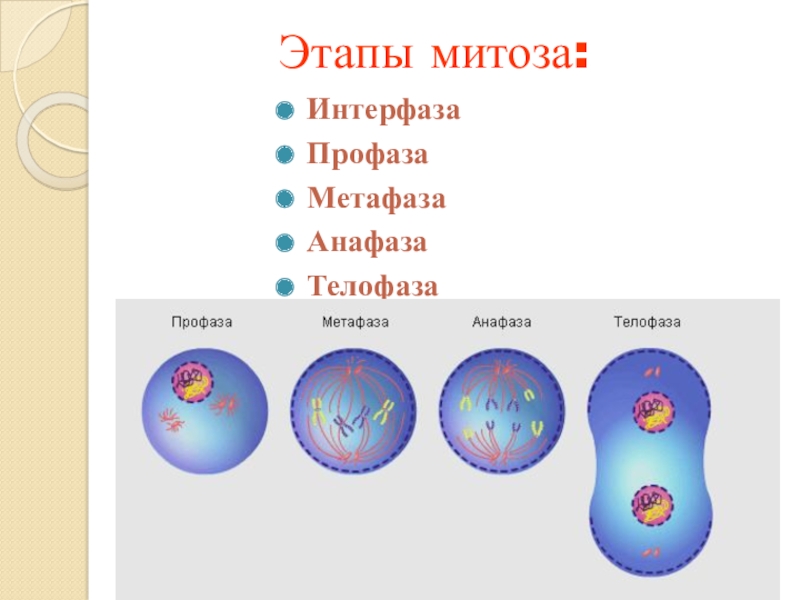 Этапы митоза:

Интерфаза
Профаза
Метафаза
Анафаза
Телофаза

Профаза
Метафаза
Анафаза
Телофаза